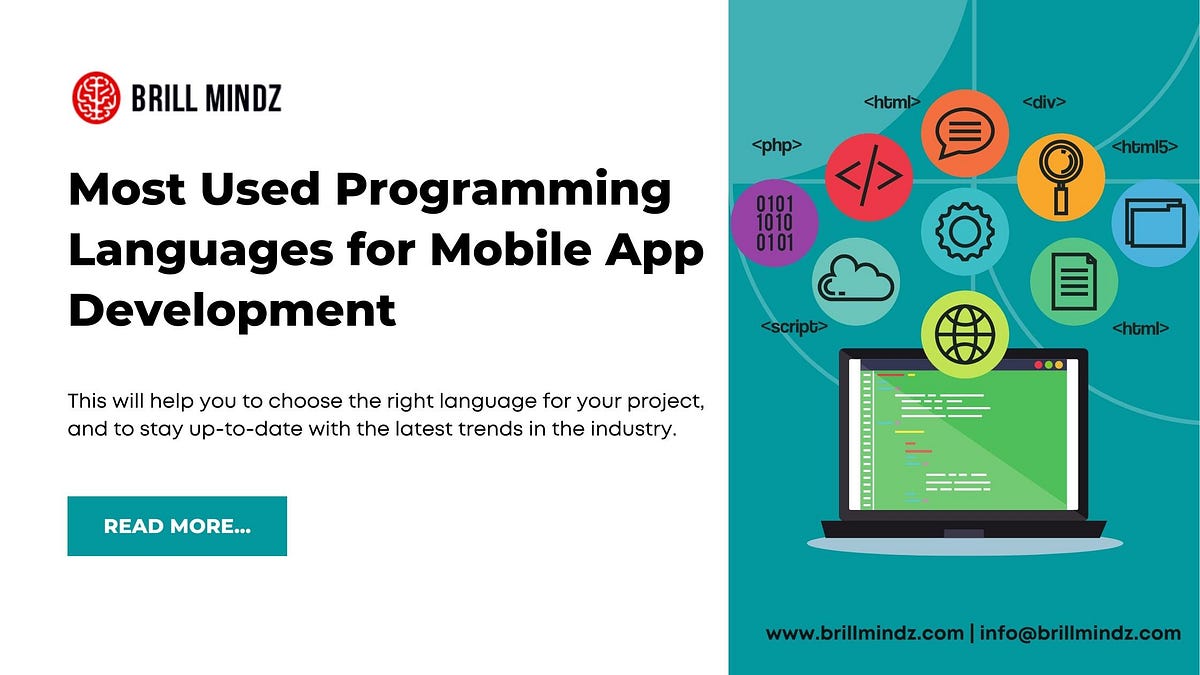 BRILL MINDZ

Most Used Programming Languages for Mobile App Development

This will help you to choose the right language for your project, and to stay up-to-date with the latest trends in the industry.

READ MORE...

<html>
<div>
<php>
<html5>
0101
1010
0101
<script>
<html>

www.brillmindz.com | info@brillmindz.com